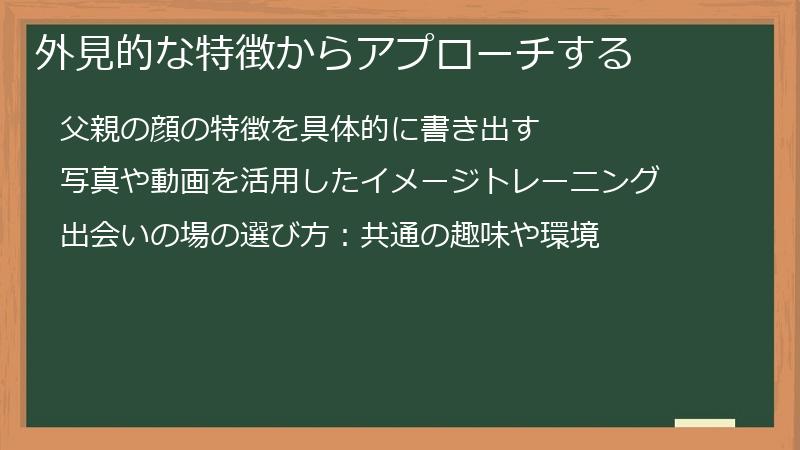 外見的な特徴からアプローチする

父親の顔の特徴を具体的に書き出す

写真や動画を活用したイメージトレーニング

出会いの場の選び方：共通の趣味や環境